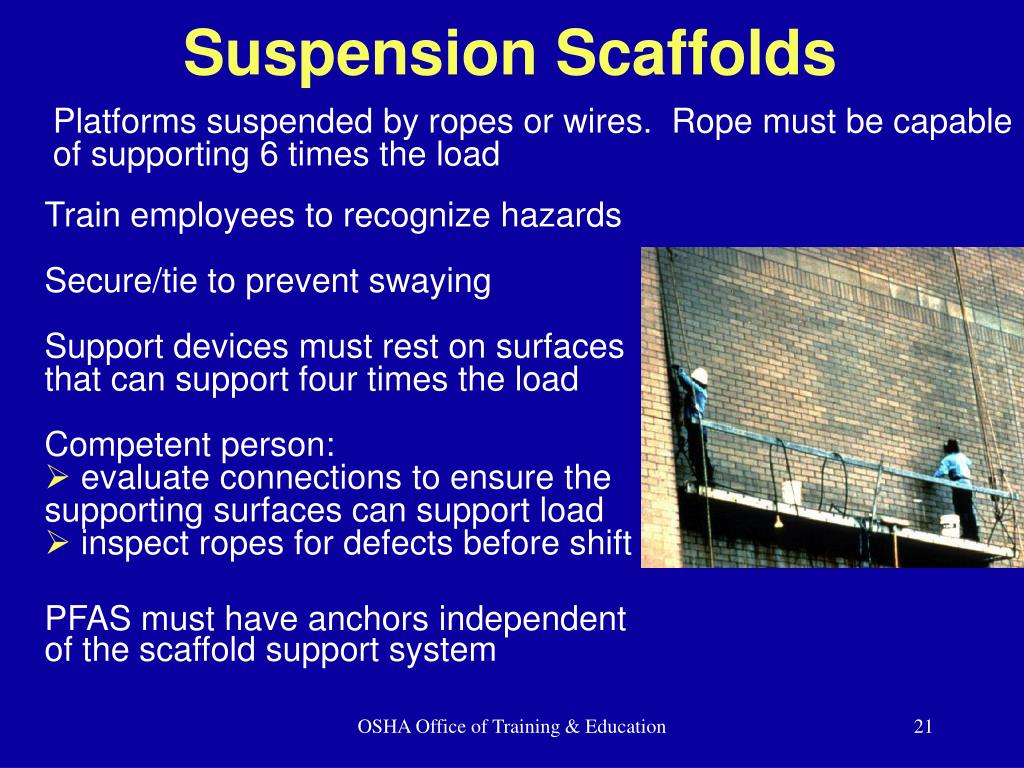 Suspension Scaffolds

Platforms suspended by ropes or wires. Rope must be capable of supporting 6 times the load

Train employees to recognize hazards

Secure/tie to prevent swaying

Support devices must rest on surfaces that can support four times the load

Competent person:
➢ evaluate connections to ensure the supporting surfaces can support load
➢ inspect ropes for defects before shift

PFAS must have anchors independent of the scaffold support system

OSHA Office of Training & Education

21